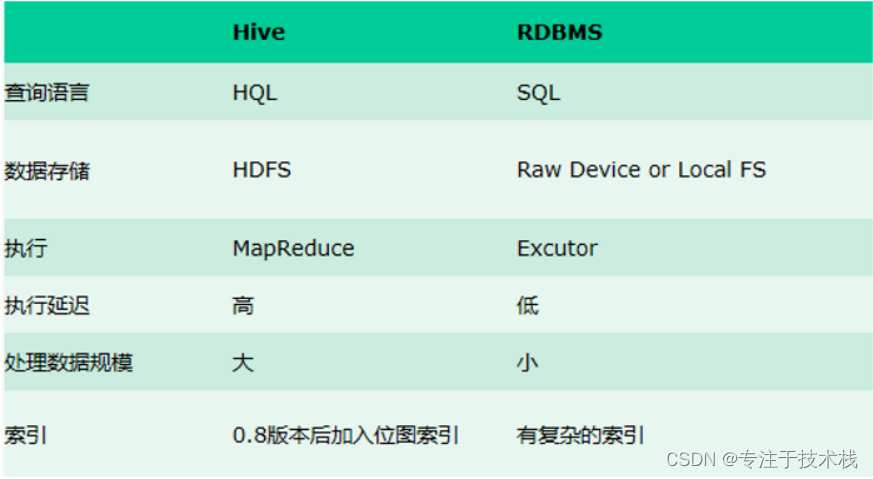 | | Hive | RDBMS |
|---|---|---|
| 查询语言 | HQL | SQL |
| 数据存储 | HDFS | Raw Device or Local FS |
| 执行 | MapReduce | Excutor |
| 执行延迟 | 高 | 低 |
| 处理数据规模 | 大 | 小 |
| 索引 | 0.8版本后加入位图索引 | 有复杂的索引 |

CSDN @专注于技术栈